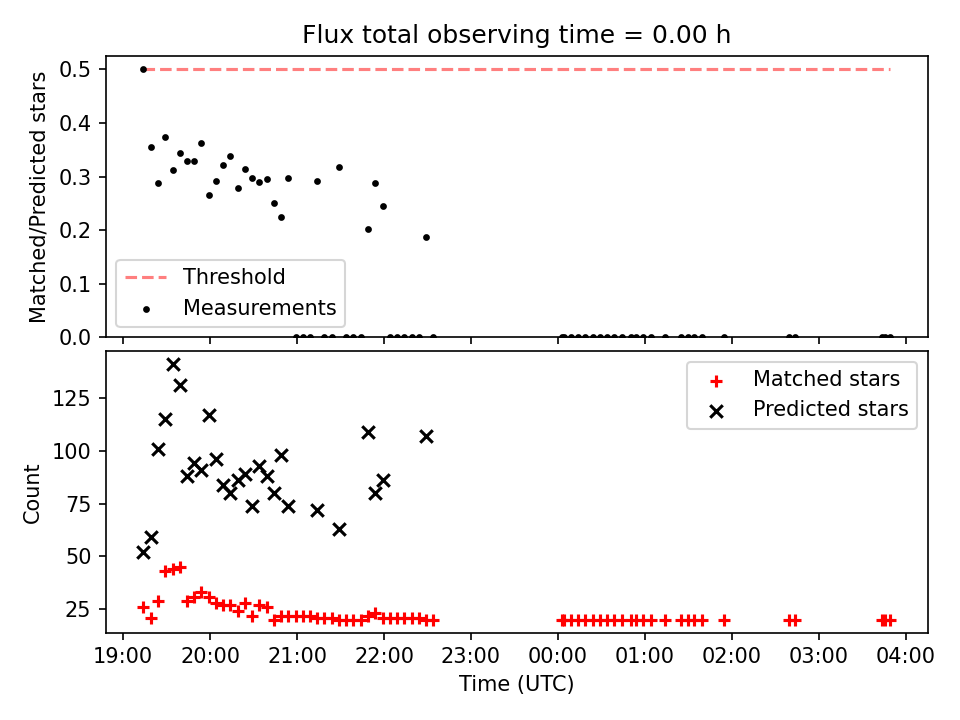 Flux total observing time = 0.00 h

Matched/Predicted stars

0.5
0.4
0.3
0.2
0.1
0.0

Threshold
Measurements

Count

125
100
75
50
25

Matched stars
Predicted stars

19:00 20:00 21:00 22:00 23:00 00:00 01:00 02:00 03:00 04:00

Time (UTC)